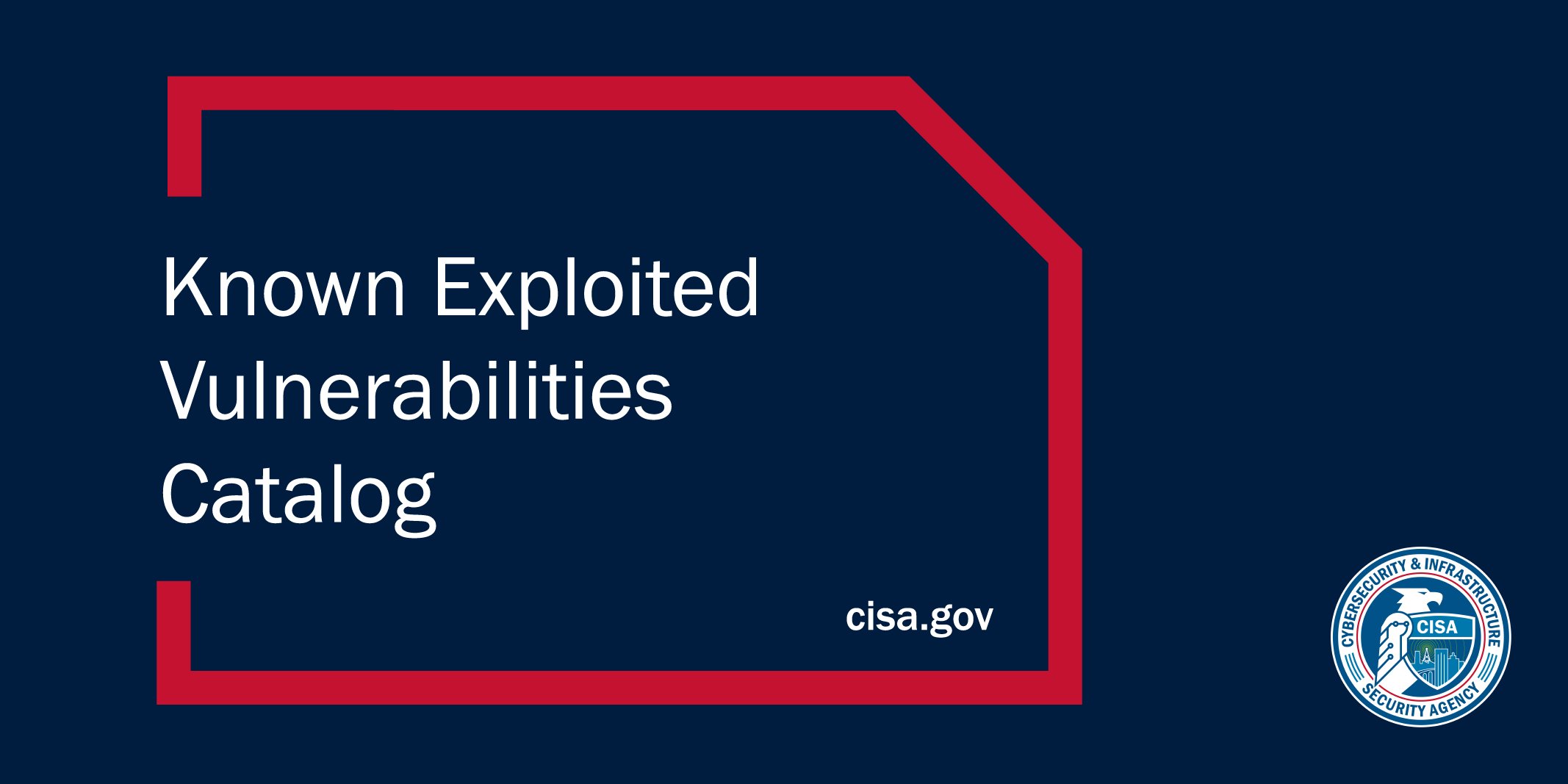 Known Exploited Vulnerabilities Catalog

cisa.gov

CYBERSECURITY & INFRASTRUCTURE SECURITY AGENCY

CISA